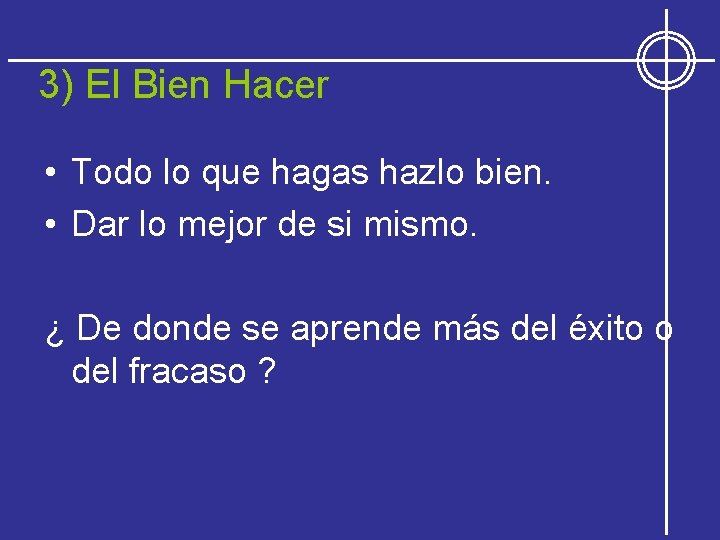 3) El Bien Hacer

• Todo lo que hagas hazlo bien.
• Dar lo mejor de si mismo.

¿ De donde se aprende más del éxito o del fracaso ?